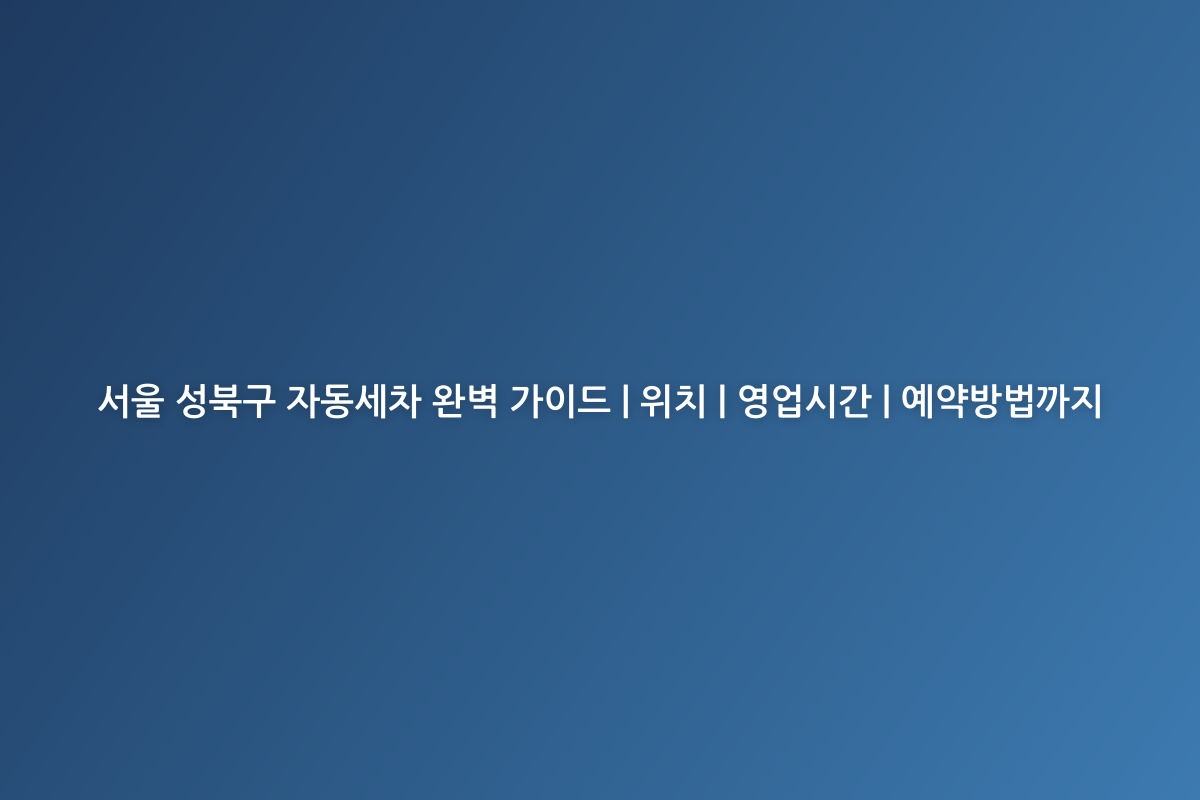 서울 성북구 자동세차 완벽 가이드 | 위치 | 영업시간 | 예약방법까지